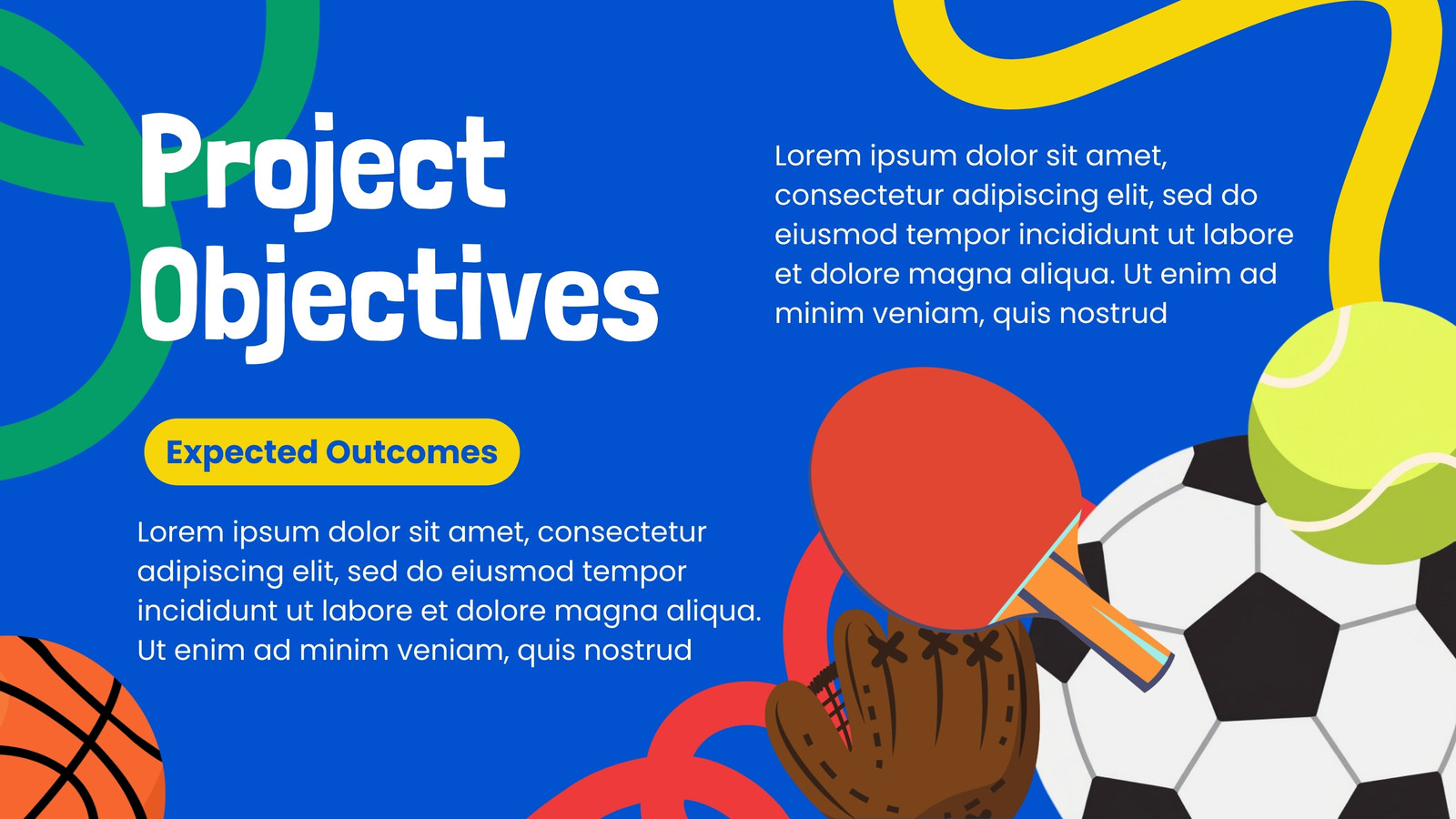 Project Objectives

Lorem ipsum dolor sit amet, consectetur adipiscing elit, sed do eiusmod tempor incididunt ut labore et dolore magna aliqua. Ut enim ad minim veniam, quis nostrud

Expected Outcomes

Lorem ipsum dolor sit amet, consectetur adipiscing elit, sed do eiusmod tempor incididunt ut labore et dolore magna aliqua. Ut enim ad minim veniam, quis nostrud